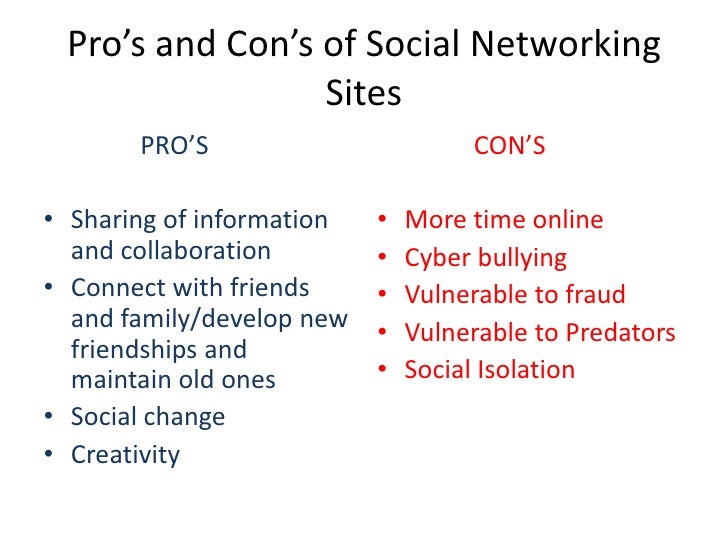 Pro’s and Con’s of Social Networking Sites

PRO’S

• Sharing of information and collaboration
• Connect with friends and family/develop new friendships and maintain old ones
• Social change
• Creativity

CON’S

• More time online
• Cyber bullying
• Vulnerable to fraud
• Vulnerable to Predators
• Social Isolation